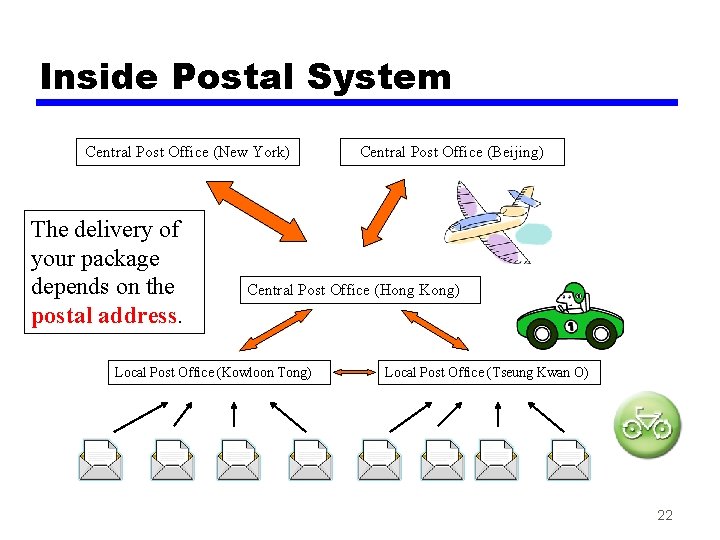 Inside Postal System

Central Post Office (New York)

Central Post Office (Beijing)

The delivery of your package depends on the postal address.

Central Post Office (Hong Kong)

1

Local Post Office (Kowloon Tong)

Local Post Office (Tseung Kwan O)

22